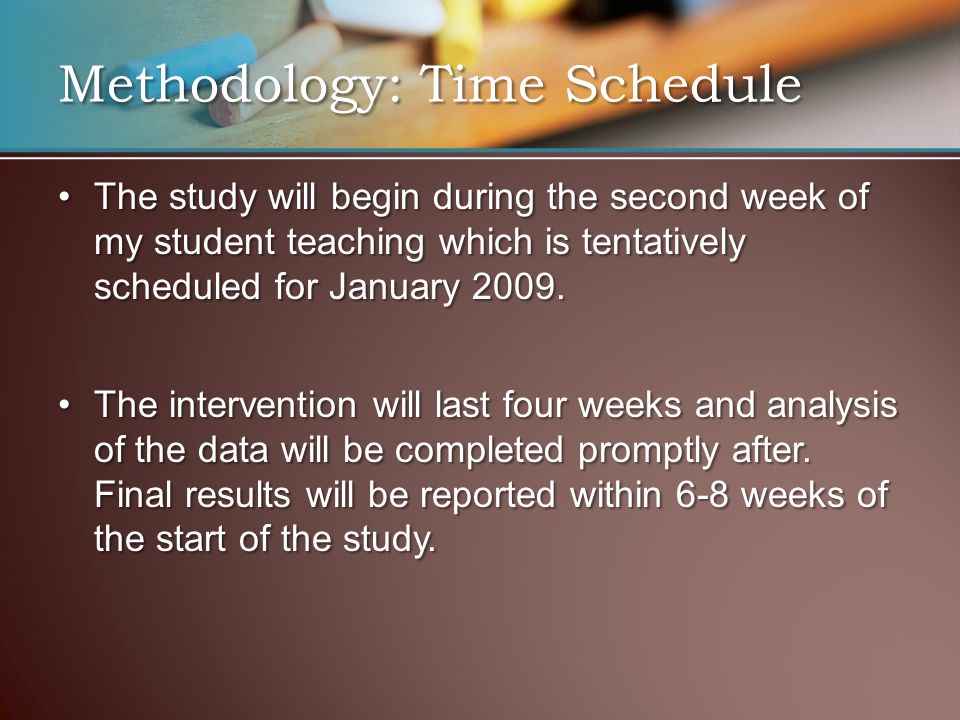 Methodology: Time Schedule

• The study will begin during the second week of my student teaching which is tentatively scheduled for January 2009.

• The intervention will last four weeks and analysis of the data will be completed promptly after. Final results will be reported within 6-8 weeks of the start of the study.